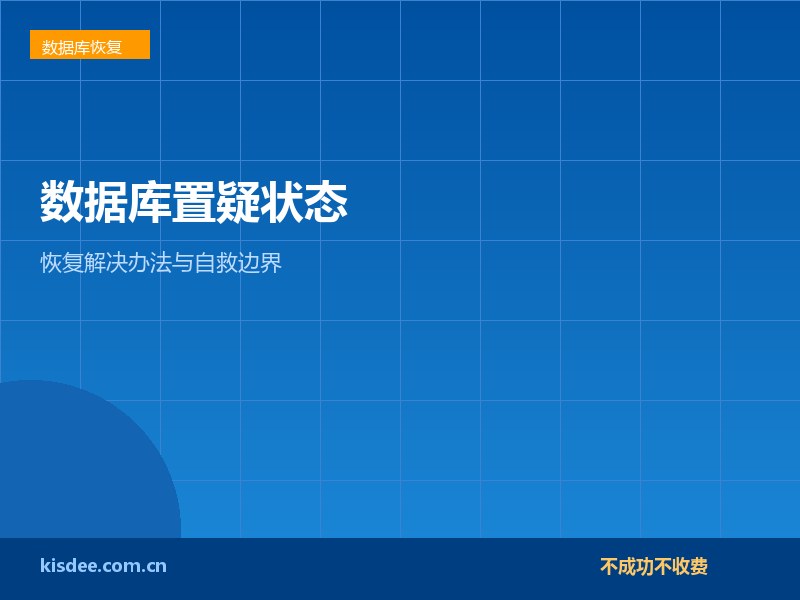 数据库恢复

数据库置疑状态

恢复解决办法与自救边界

kisdee.com.cn

不成功不收费